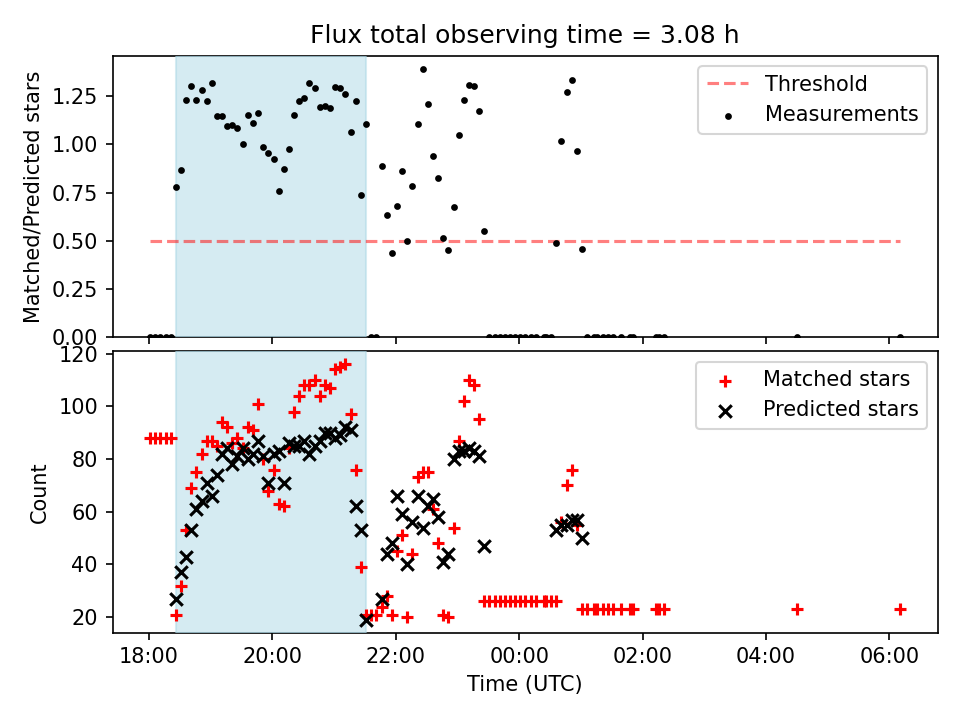 Flux total observing time = 3.08 h

Matched/Predicted stars

1.25
1.00
0.75
0.50
0.25
0.00

Threshold
Measurements

Count

120
100
80
60
40
20

Matched stars
Predicted stars

18:00
20:00
22:00
00:00
02:00
04:00
06:00

Time (UTC)